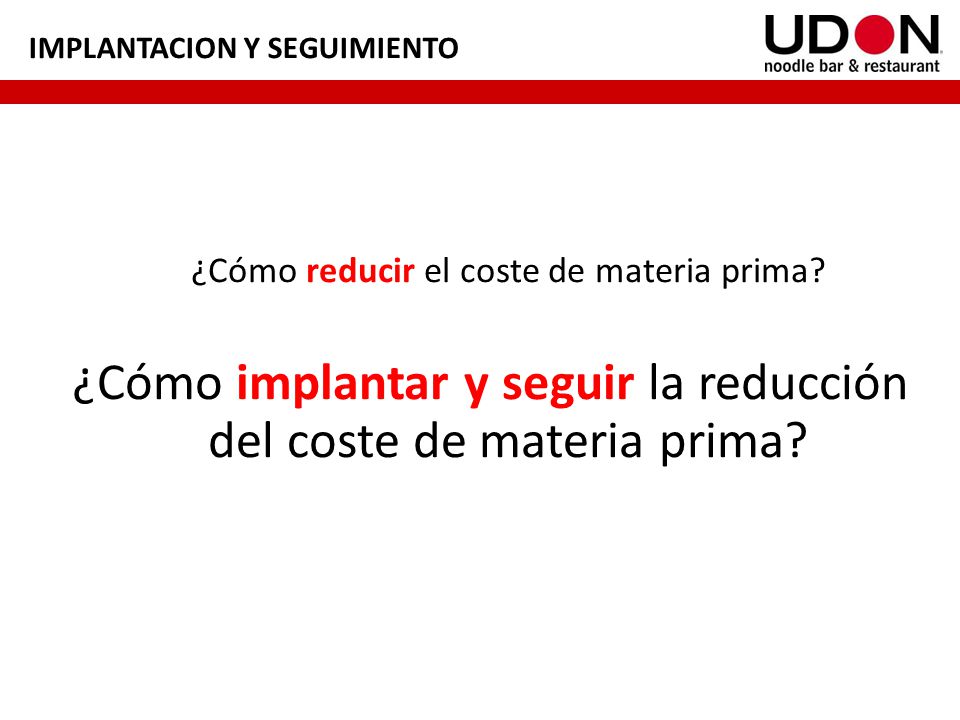 IMPLANTACION Y SEGUIMIENTO

UDON
noodle bar & restaurant

¿Cómo reducir el coste de materia prima?

¿Cómo implantar y seguir la reducción del coste de materia prima?